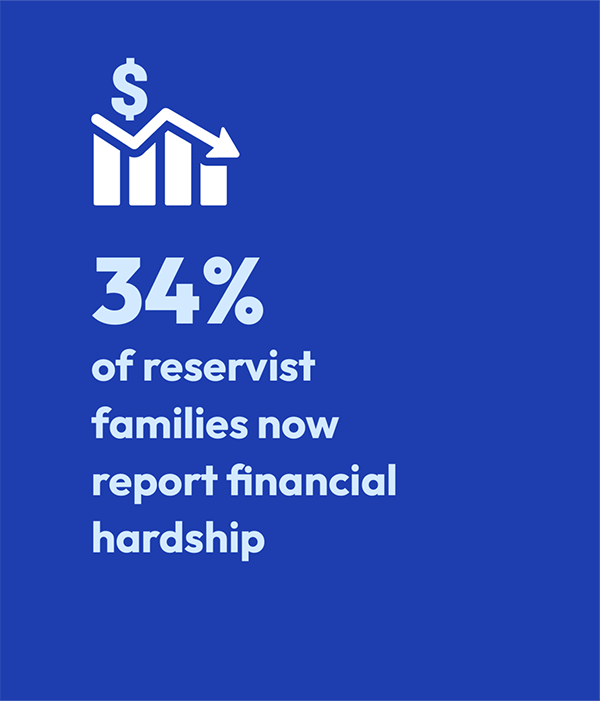 $

34%

of reservist families now report financial hardship